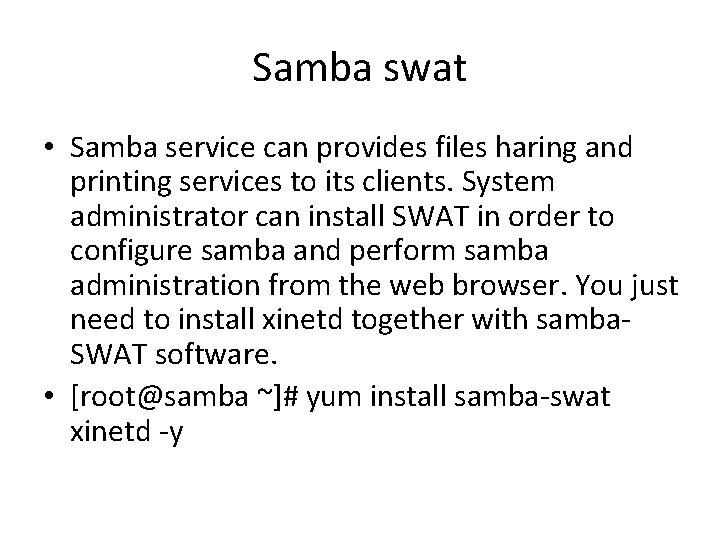 Samba swat

• Samba service can provides files haring and printing services to its clients. System administrator can install SWAT in order to configure samba and perform samba administration from the web browser. You just need to install xinetd together with samba-SWAT software.

• [root@samba ~]# yum install samba-swat xinetd -y